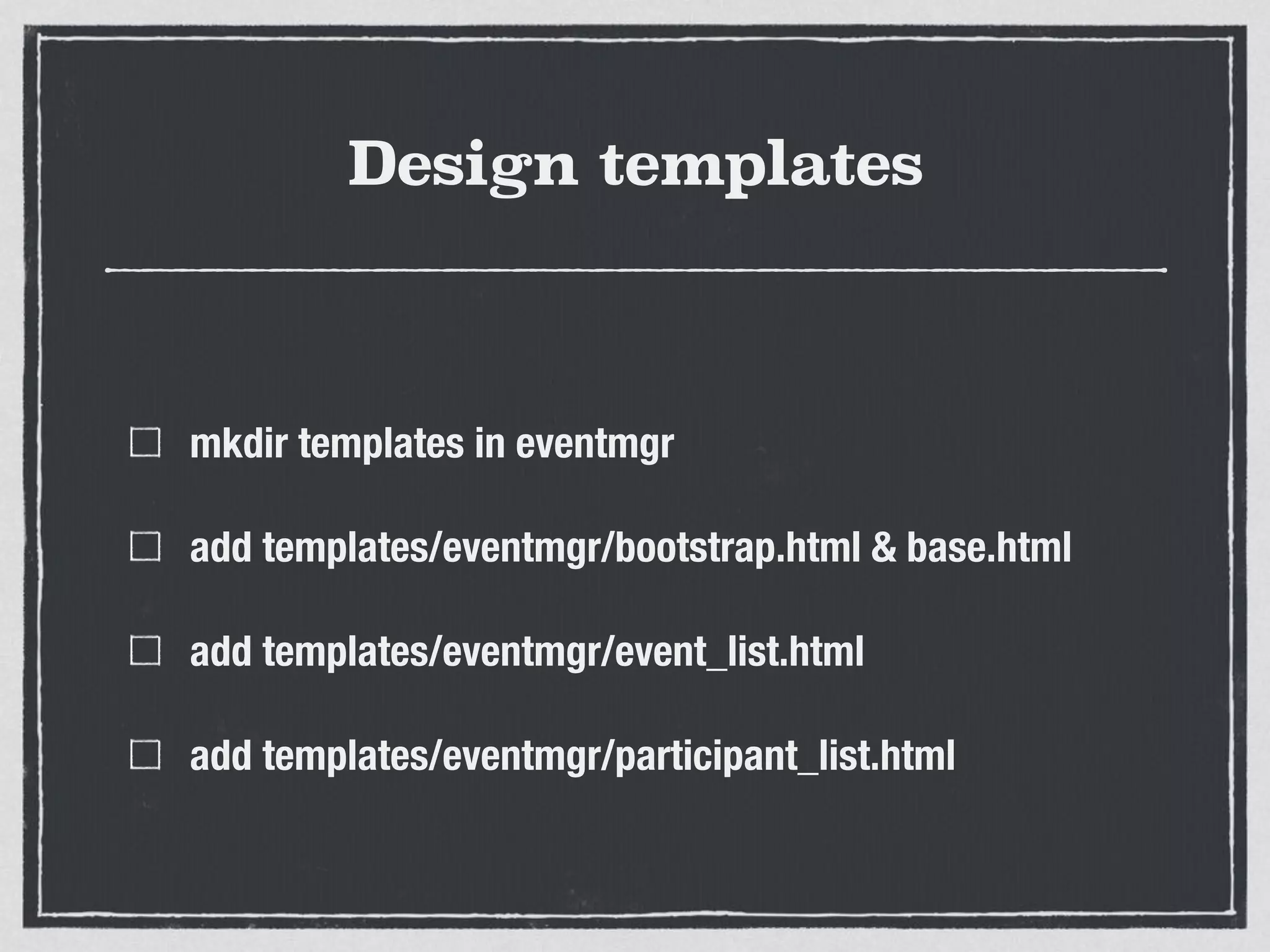 Design templates

mkdir templates in eventmgr

add templates/eventmgr/bootstrap.html & base.html

add templates/eventmgr/event_list.html

add templates/eventmgr/participant_list.html